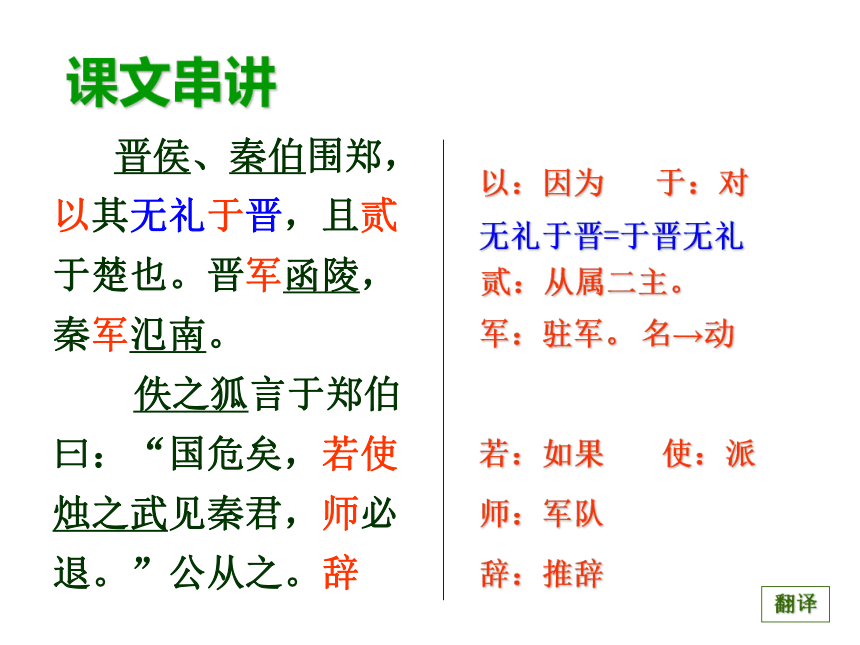 课文串讲

晋侯、秦伯围郑，以其无礼于晋，且贰于楚也。晋军函陵，秦军氾南。

佚之狐言于郑伯曰：“国危矣，若使烛之武见秦君，师必退。”公从之。辞

以：因为　　于：对

无礼于晋=于晋无礼

贰：从属二主。

军：驻军。名→动

若：如果　　使：派

师：军队

辞：推辞

翻译